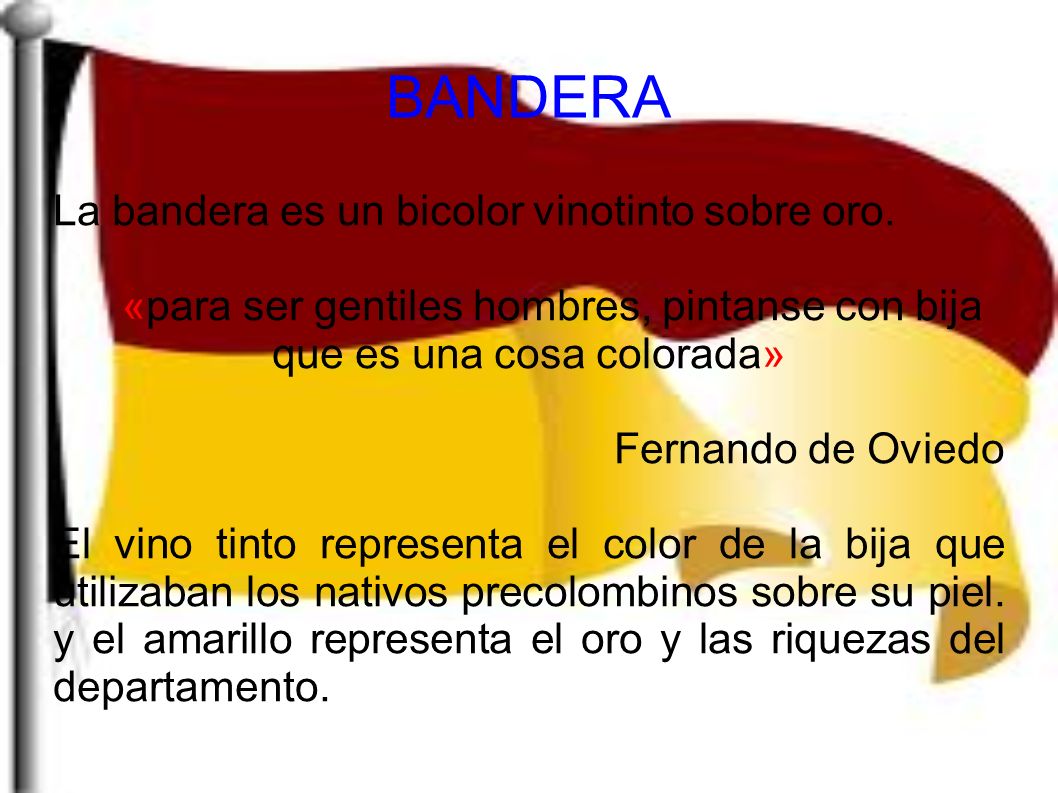 BANDERA

La bandera es un bicolor vinotinto sobre oro.

«para ser gentiles hombres, pintanse con bija que es una cosa colorada»

Fernando de Oviedo

El vino tinto representa el color de la bija que utilizaban los nativos precolombinos sobre su piel. y el amarillo representa el oro y las riquezas del departamento.